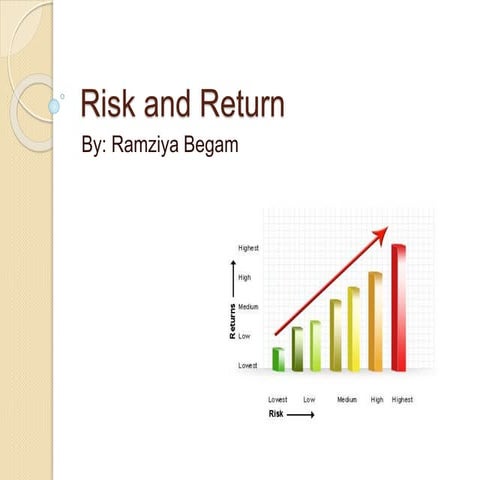 Risk and Return

By: Ramziya Begam

Highest
High
Medium
Low
Lowest
Returns

Lowest Low Medium High Highest
Risk